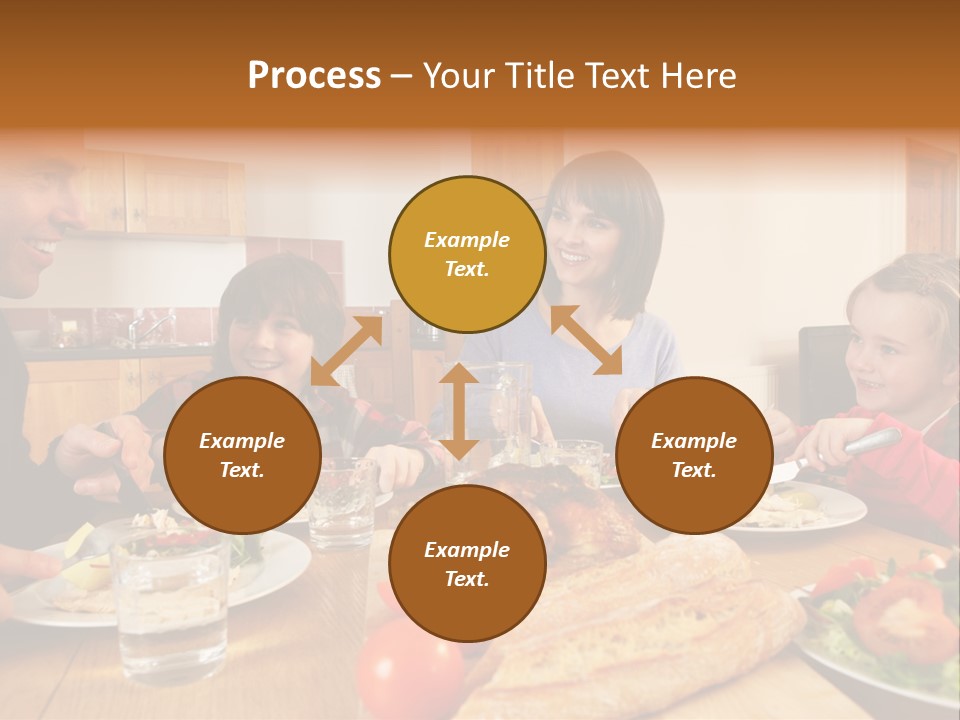 Process – Your Title Text Here

Example Text.

Example Text.

Example Text.

Example Text.